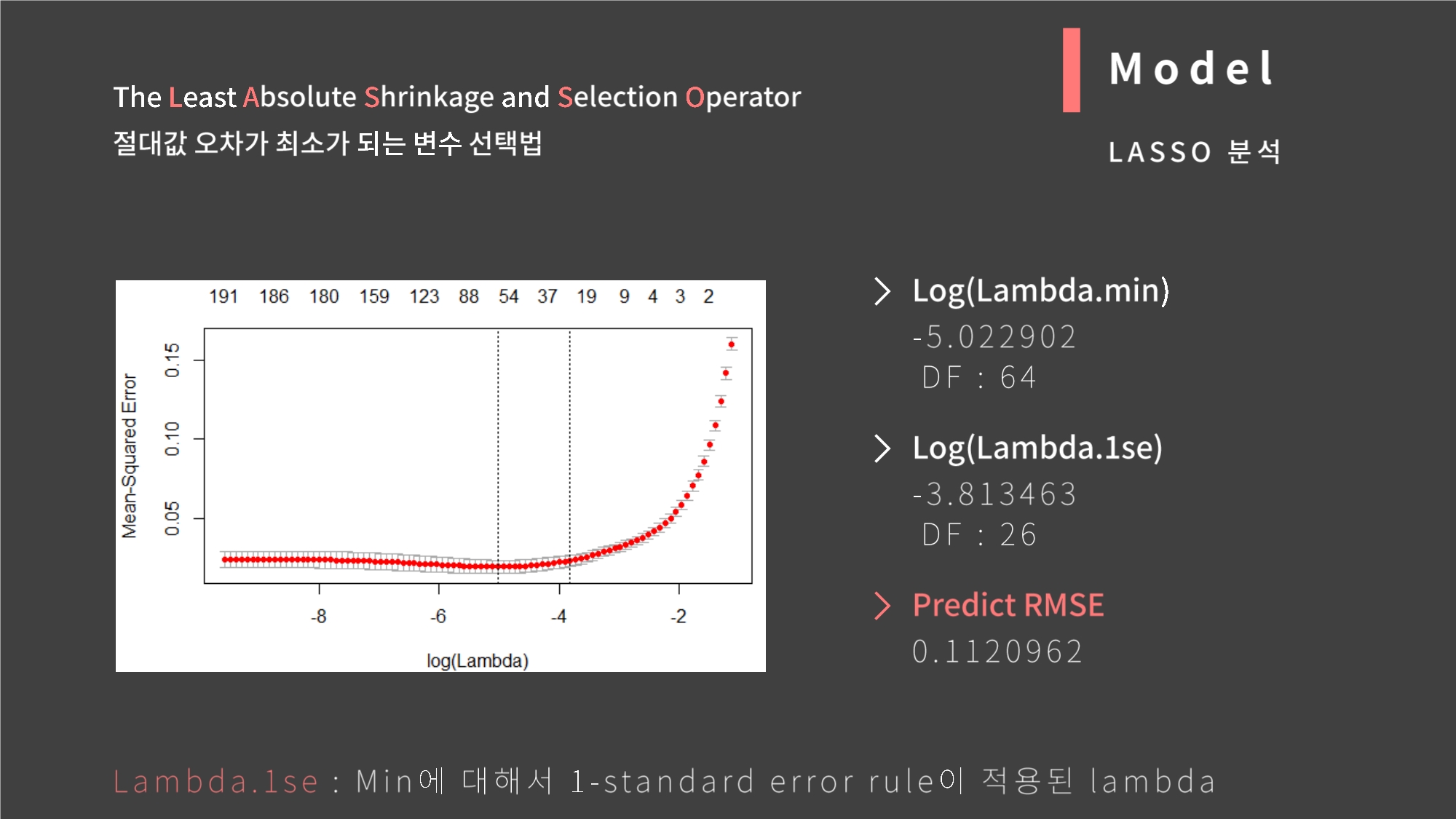 The Least Absolute Shrinkage and Selection Operator
절대값 오차가 최소가 되는 변수 선택법

Model

LASSO 분석

191 186 180 159 123 88 54 37 19 9 4 3 2

Mean-Squared Error

0.05 0.10 0.15

-8 -6 -4 -2

log(Lambda)

Log(Lambda.min)
-5.022902
DF : 64

Log(Lambda.1se)
-3.813463
DF : 26

Predict RMSE
0.1120962

Lambda.1se : Min에 대해서 1-standard error rule이 적용된 lambda